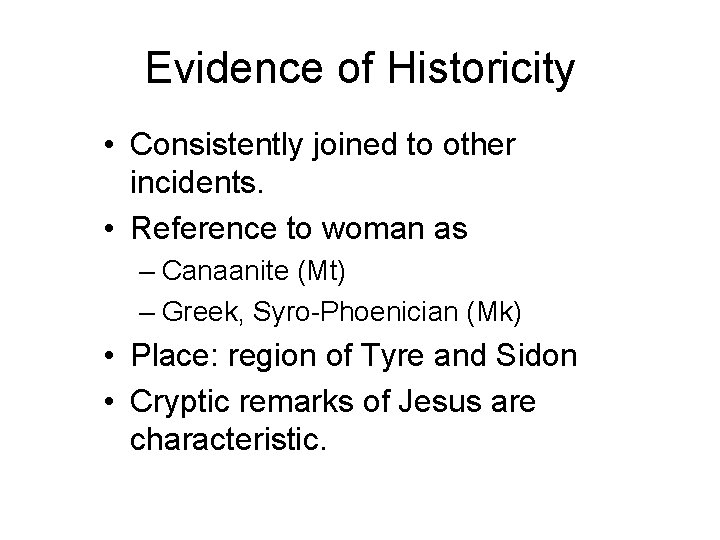 Evidence of Historicity

• Consistently joined to other incidents.
• Reference to woman as
 – Canaanite (Mt)
 – Greek, Syro-Phoenician (Mk)
• Place: region of Tyre and Sidon
• Cryptic remarks of Jesus are characteristic.